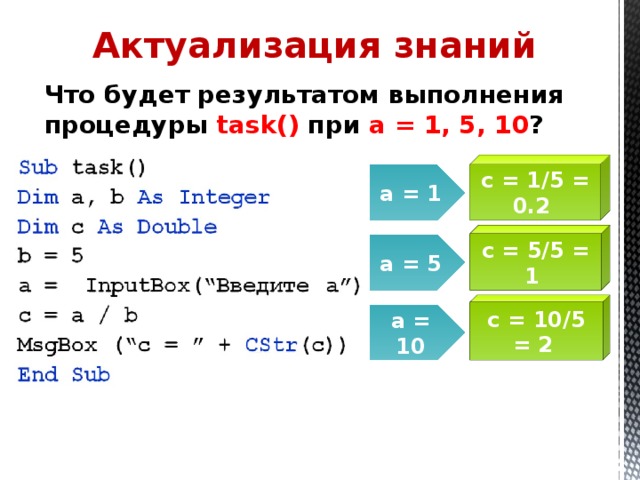 Актуализация знаний

Что будет результатом выполнения процедуры task() при a = 1, 5, 10?

Sub task()
Dim a, b As Integer
Dim c As Double
b = 5
a = InputBox(“Введите a”)
c = a / b
MsgBox (“c = ” + CStr(c))
End Sub

a = 1

c = 1/5 = 0.2

a = 5

c = 5/5 = 1

a = 10

c = 10/5 = 2